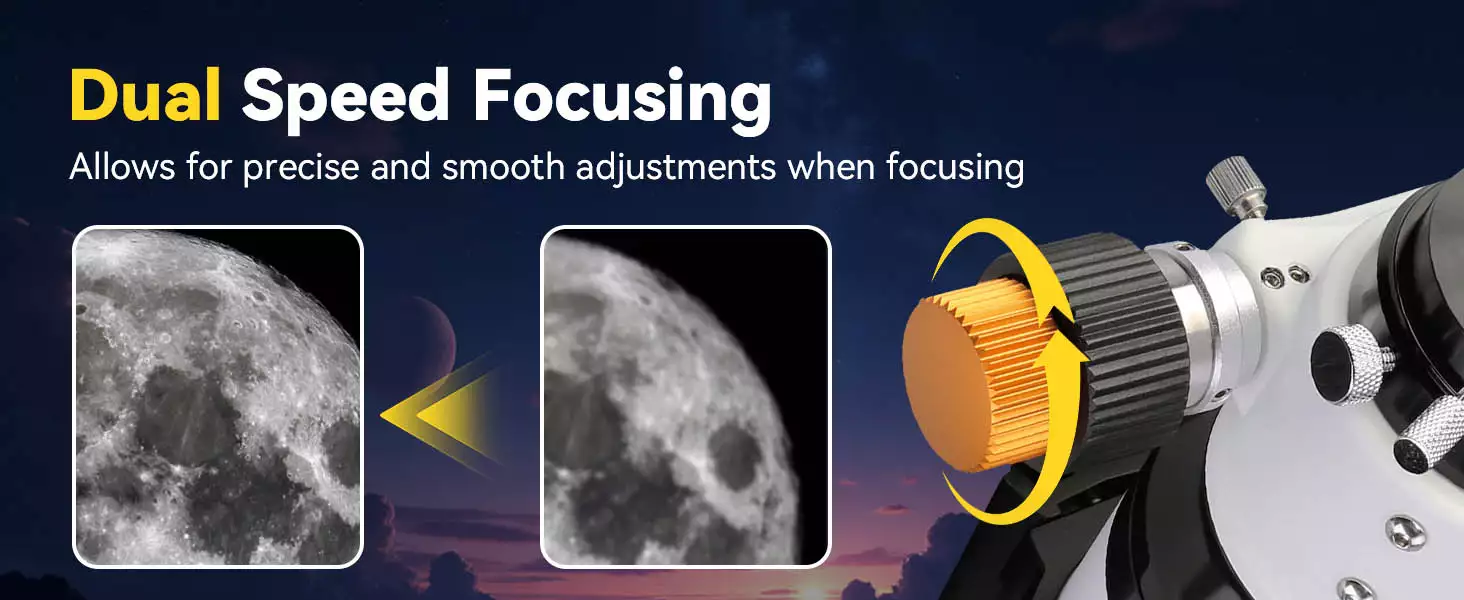 Dual Speed Focusing

Allows for precise and smooth adjustments when focusing